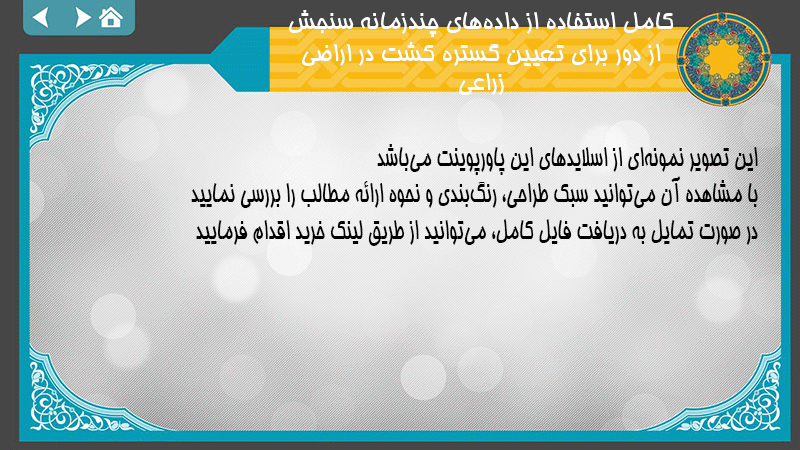 کامل استفاده از داده‌های چندزمانه سنجش از دور برای تعیین گستره کشت در اراضی زراعی

این تصویر نمونه‌ای از اسلایدهای این پاورپوینت می‌باشد
با مشاهده آن می‌توانید سبک طراحی، رنگ‌بندی و نحوه ارائه مطالب را بررسی نمایید
در صورت تمایل به دریافت فایل کامل، می‌توانید از طریق لینک خرید اقدام فرمایید